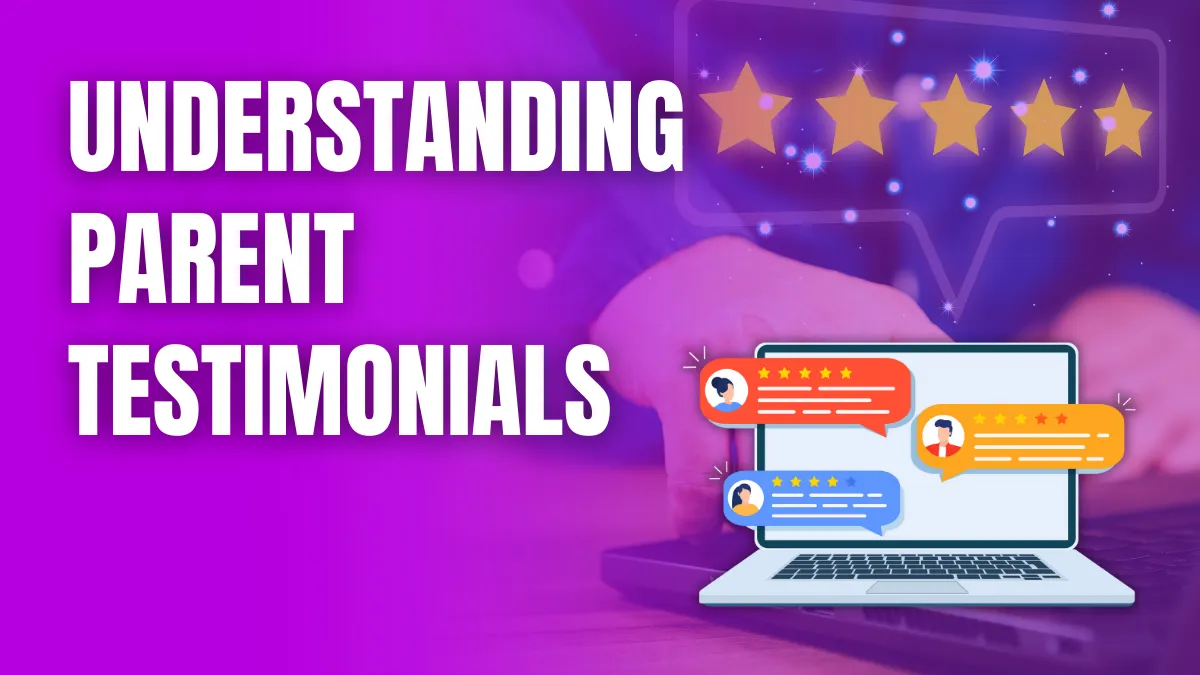 UNDERSTANDING PARENT TESTIMONIALS